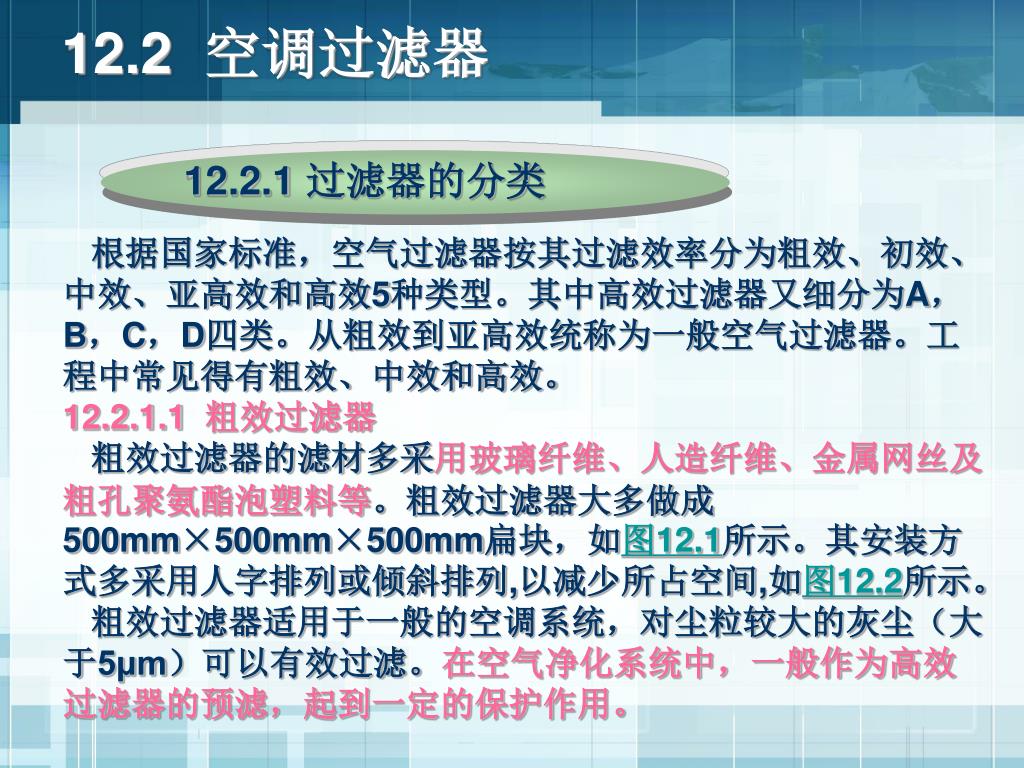 12.2 空调过滤器

12.2.1 过滤器的分类

根据国家标准，空气过滤器按其过滤效率分为粗效、初效、中效、亚高效和高效5种类型。其中高效过滤器又细分为A，B，C，D四类。从粗效到亚高效统称为一般空气过滤器。工程中常见得有粗效、中效和高效。

12.2.1.1 粗效过滤器

粗效过滤器的滤材多采用玻璃纤维、人造纤维、金属网丝及粗孔聚氨酯泡塑料等。粗效过滤器大多做成500mm×500mm×500mm扁块，如图12.1所示。其安装方式多采用人字排列或倾斜排列,以减少所占空间,如图12.2所示。

粗效过滤器适用于一般的空调系统，对尘粒较大的灰尘（大于5μm）可以有效过滤。在空气净化系统中，一般作为高效过滤器的预滤，起到一定的保护作用。